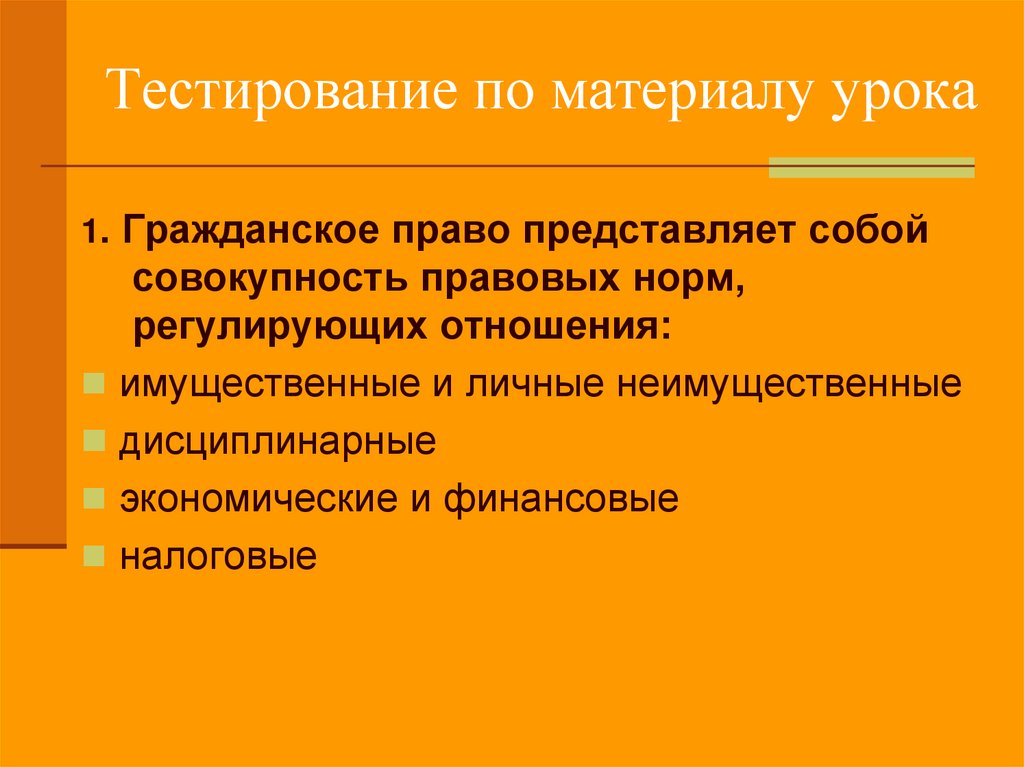 Тестирование по материалу урока

1. Гражданское право представляет собой совокупность правовых норм, регулирующих отношения:

- имущественные и личные неимущественные
- дисциплинарные
- экономические и финансовые
- налоговые